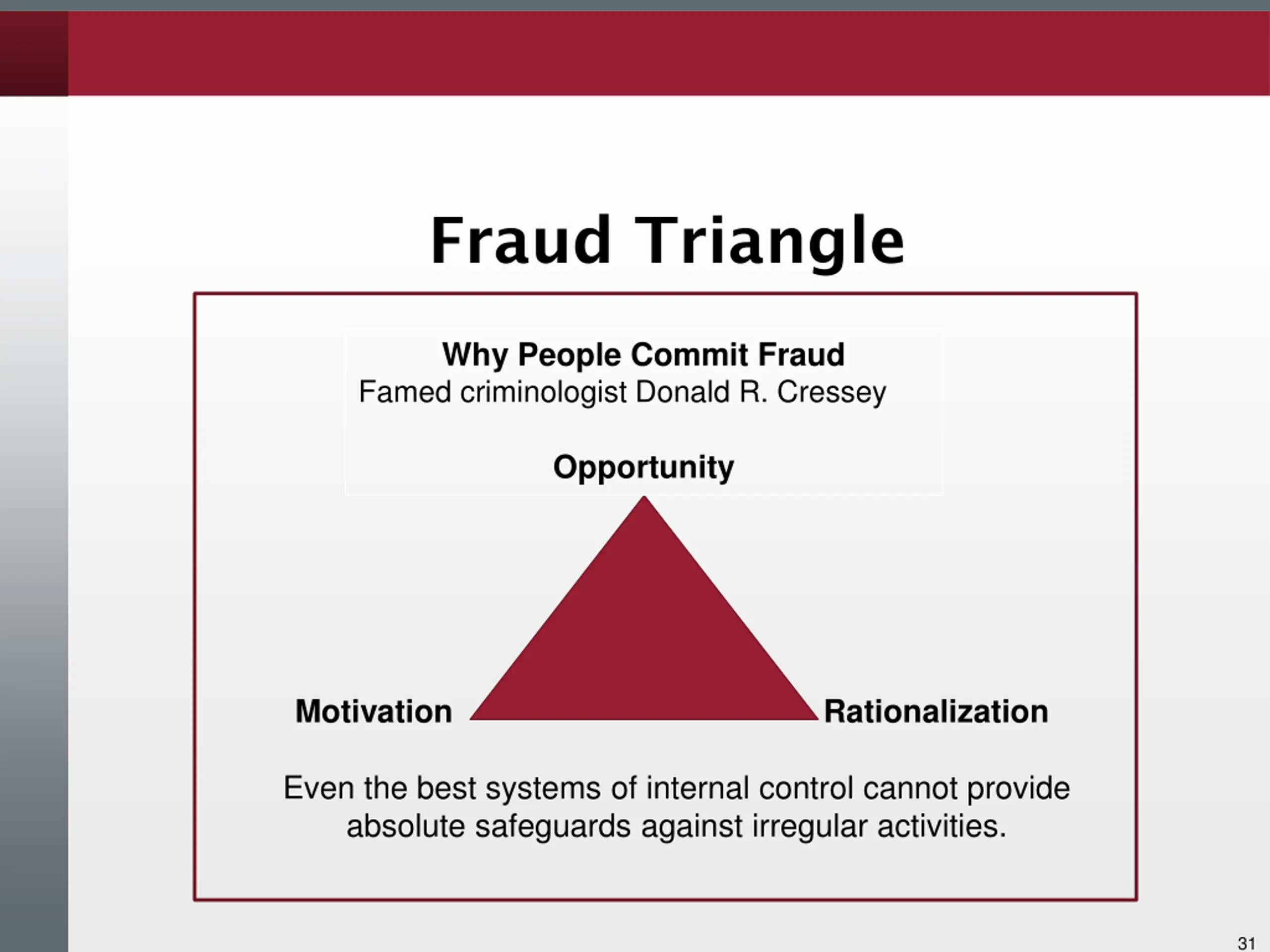 Fraud Triangle

Why People Commit Fraud
Famed criminologist Donald R. Cressey

Opportunity

Motivation

Rationalization

Even the best systems of internal control cannot provide absolute safeguards against irregular activities.

31